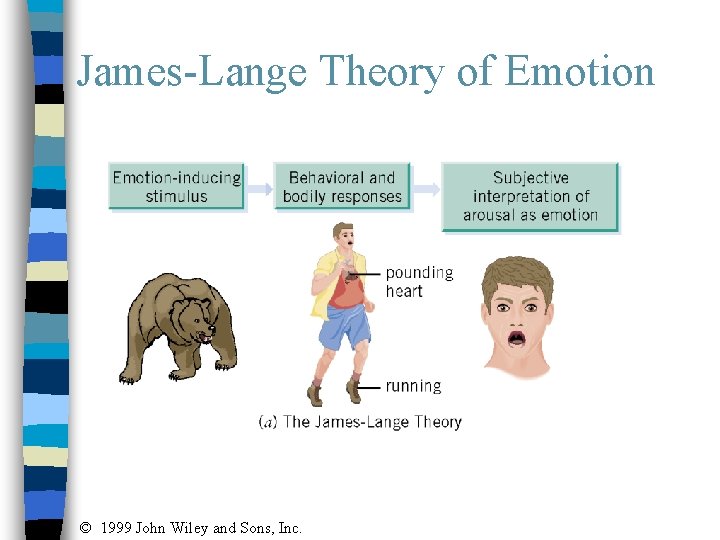 James-Lange Theory of Emotion

Emotion-inducing stimulus

Behavioral and bodily responses

Subjective interpretation of arousal as emotion

pounding heart

running

(a) The James-Lange Theory

© 1999 John Wiley and Sons, Inc.